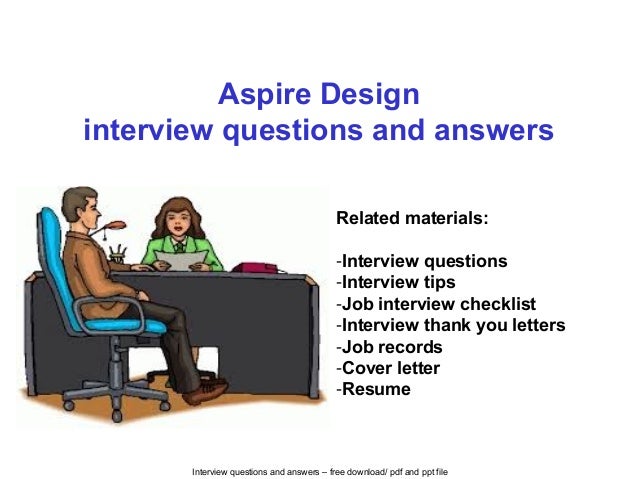 Aspire Design
interview questions and answers

Related materials:

-Interview questions
-Interview tips
-Job interview checklist
-Interview thank you letters
-Job records
-Cover letter
-Resume

Interview questions and answers – free download/ pdf and ppt file